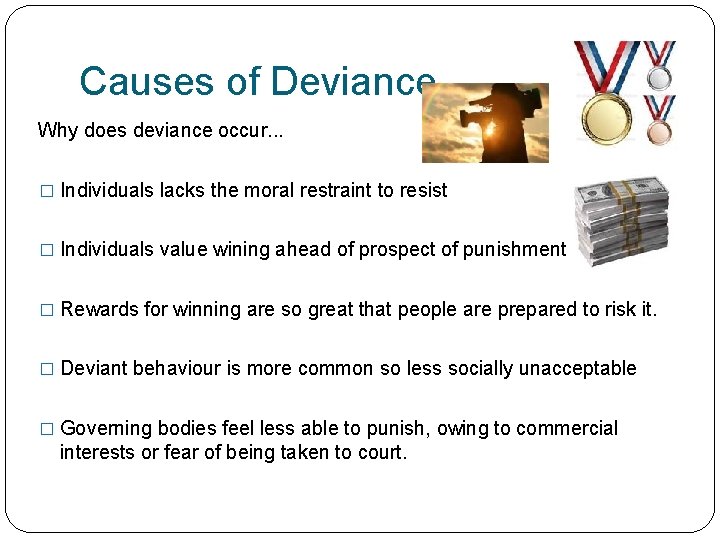 Causes of Deviance

Why does deviance occur...

□ Individuals lacks the moral restraint to resist

□ Individuals value wining ahead of prospect of punishment

□ Rewards for winning are so great that people are prepared to risk it.

□ Deviant behaviour is more common so less socially unacceptable

□ Governing bodies feel less able to punish, owing to commercial interests or fear of being taken to court.